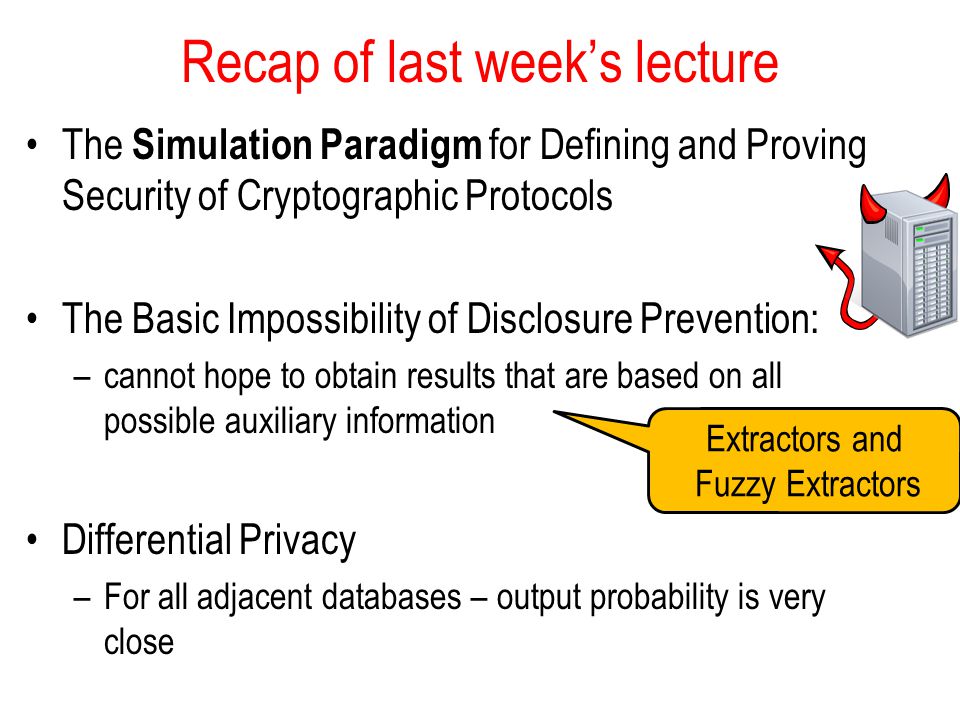 Recap of last week's lecture

• The **Simulation Paradigm** for Defining and Proving Security of Cryptographic Protocols

• The Basic Impossibility of Disclosure Prevention:
  – cannot hope to obtain results that are based on all possible auxiliary information

Extractors and Fuzzy Extractors

• Differential Privacy
  – For all adjacent databases – output probability is very close